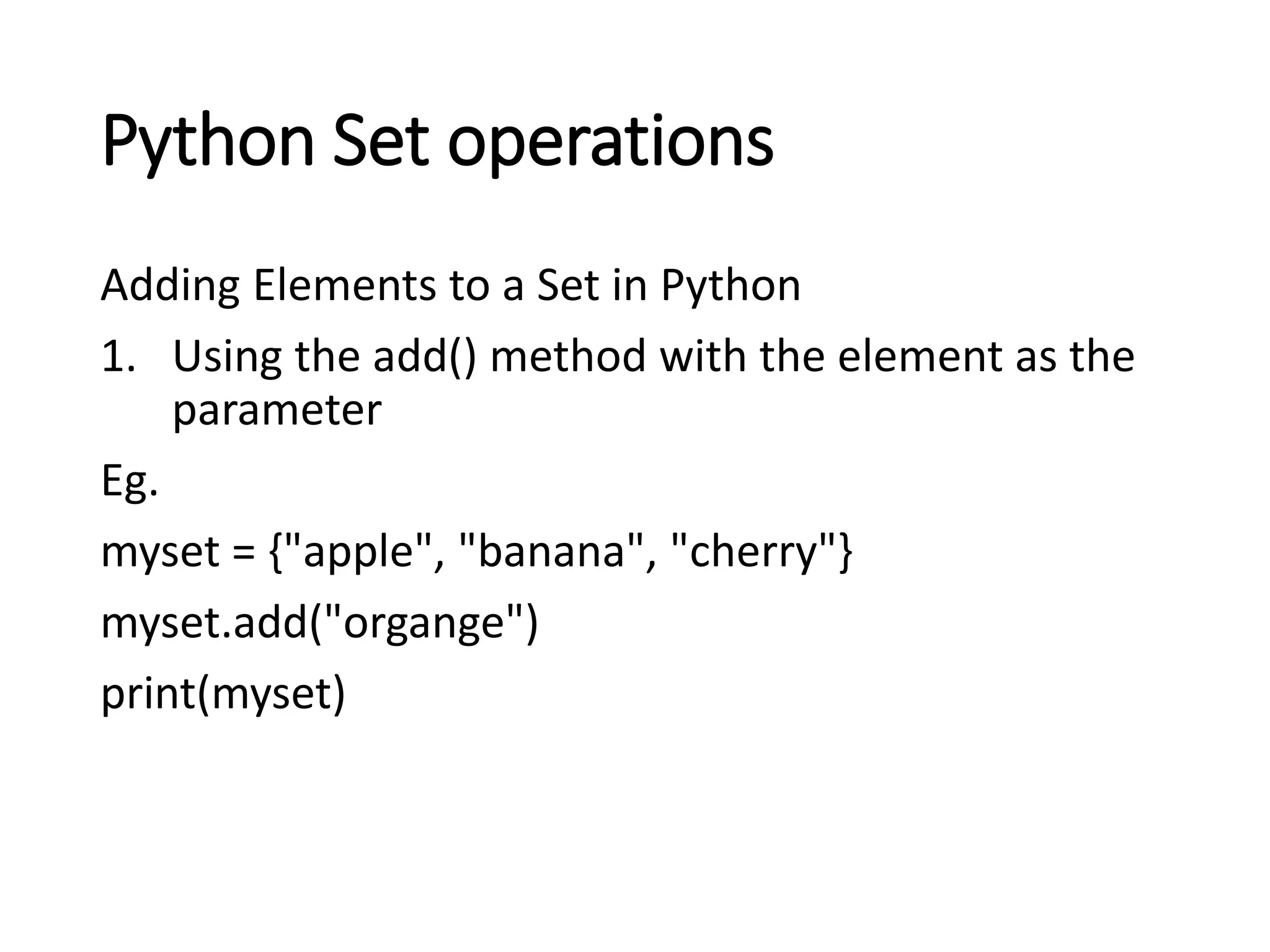 Python Set operations

Adding Elements to a Set in Python

1. Using the add() method with the element as the parameter

Eg.

myset = {"apple", "banana", "cherry"}

myset.add("organge")

print(myset)